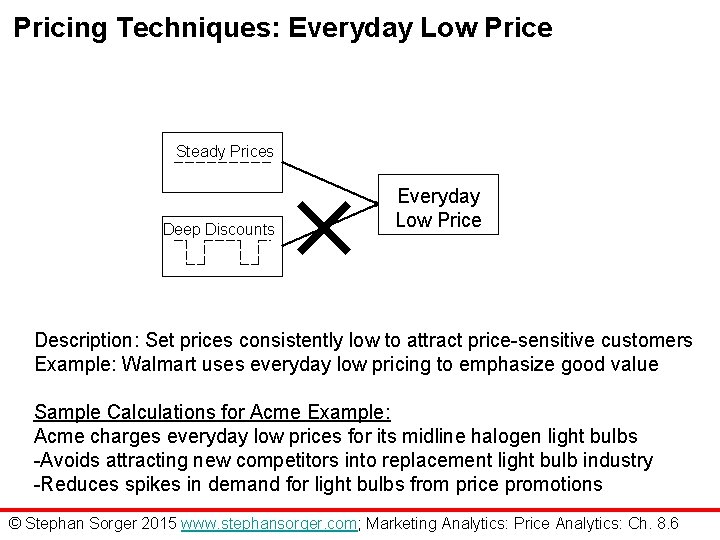 Pricing Techniques: Everyday Low Price

Steady Prices

Deep Discounts

Everyday Low Price

Description: Set prices consistently low to attract price-sensitive customers
Example: Walmart uses everyday low pricing to emphasize good value

Sample Calculations for Acme Example:
Acme charges everyday low prices for its midline halogen light bulbs
-Avoids attracting new competitors into replacement light bulb industry
-Reduces spikes in demand for light bulbs from price promotions

© Stephan Sorger 2015 www.stephansorger.com; Marketing Analytics: Price Analytics: Ch. 8.6